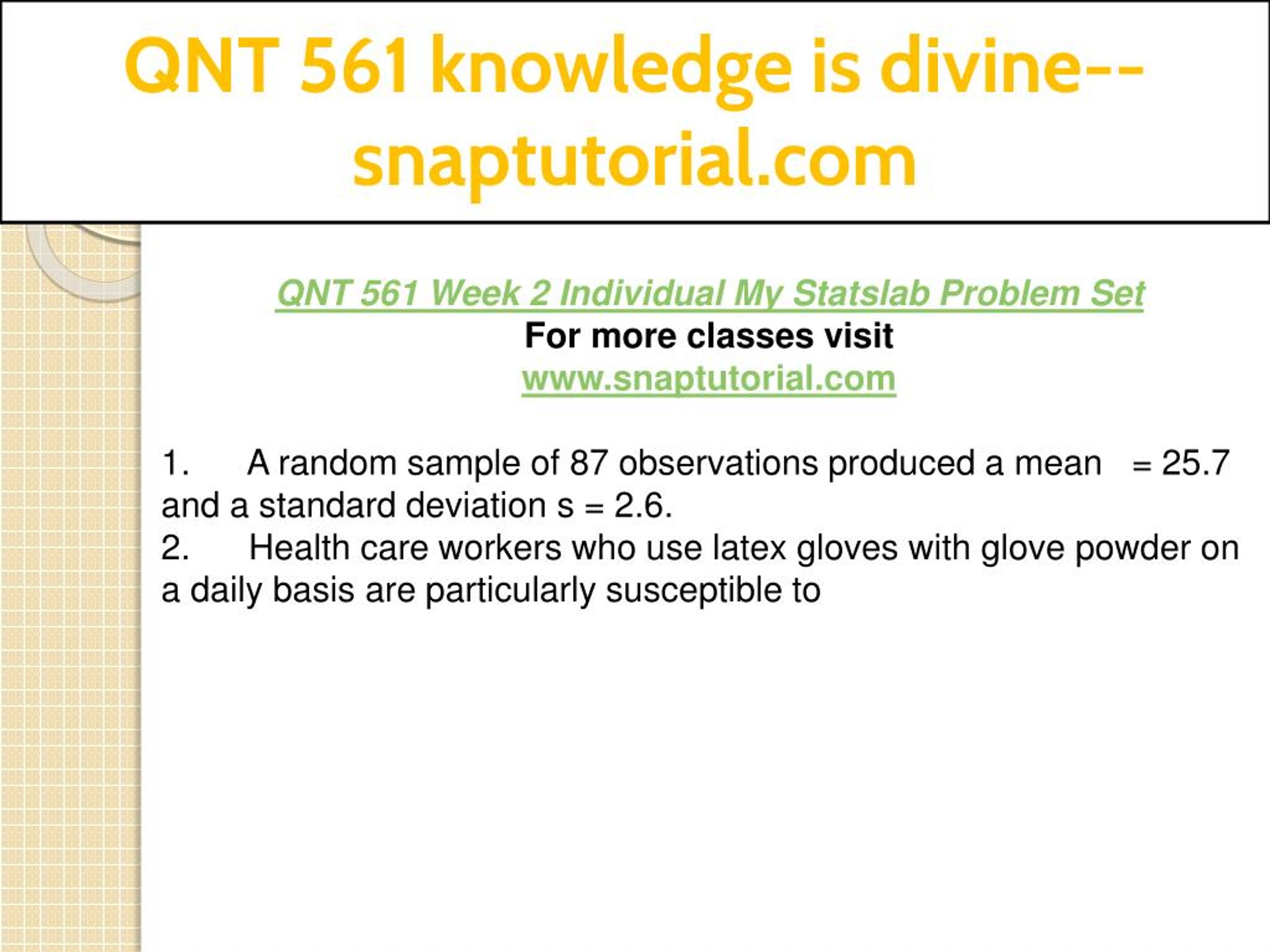 QNT 561 knowledge is divine--snaptutorial.com

QNT 561 Week 2 Individual My Statslab Problem Set
For more classes visit
www.snaptutorial.com

1. A random sample of 87 observations produced a mean = 25.7 and a standard deviation s = 2.6.
2. Health care workers who use latex gloves with glove powder on a daily basis are particularly susceptible to